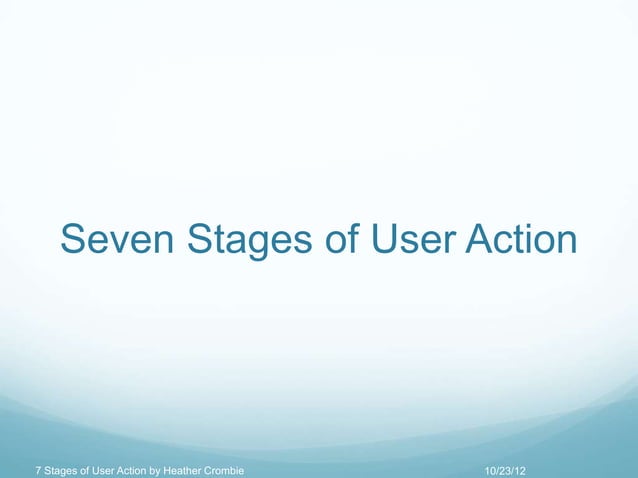 Seven Stages of User Action

7 Stages of User Action by Heather Crombie

10/23/12